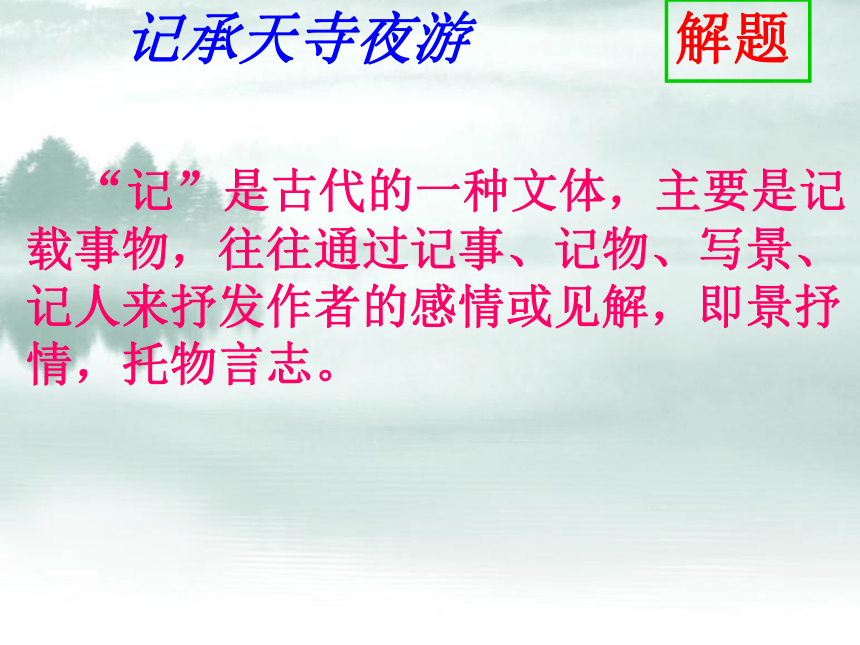 记承天寺夜游

解题

“记”是古代的一种文体，主要是记载事物，往往通过记事、记物、写景、记人来抒发作者的感情或见解，即景抒情，托物言志。